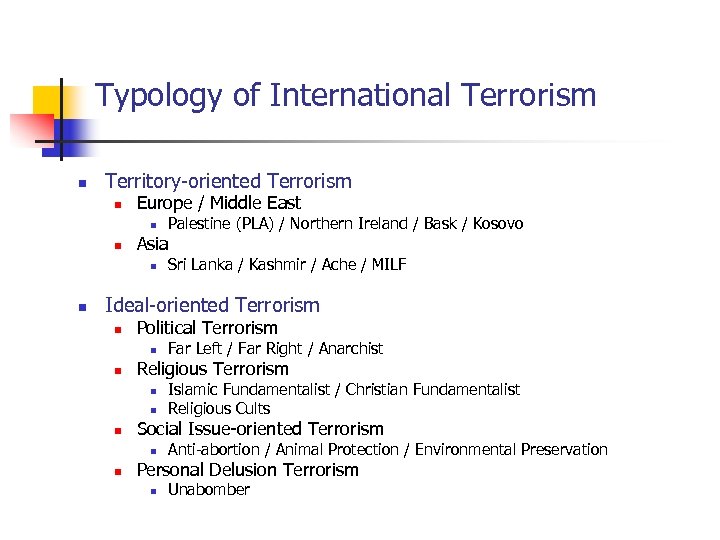 Typology of International Terrorism

- Territory-oriented Terrorism
  - Europe / Middle East
    - Palestine (PLA) / Northern Ireland / Bask / Kosovo
  - Asia
    - Sri Lanka / Kashmir / Ache / MILF

- Ideal-oriented Terrorism
  - Political Terrorism
    - Far Left / Far Right / Anarchist
  - Religious Terrorism
    - Islamic Fundamentalist / Christian Fundamentalist
    - Religious Cults
  - Social Issue-oriented Terrorism
    - Anti-abortion / Animal Protection / Environmental Preservation
  - Personal Delusion Terrorism
    - Unabomber